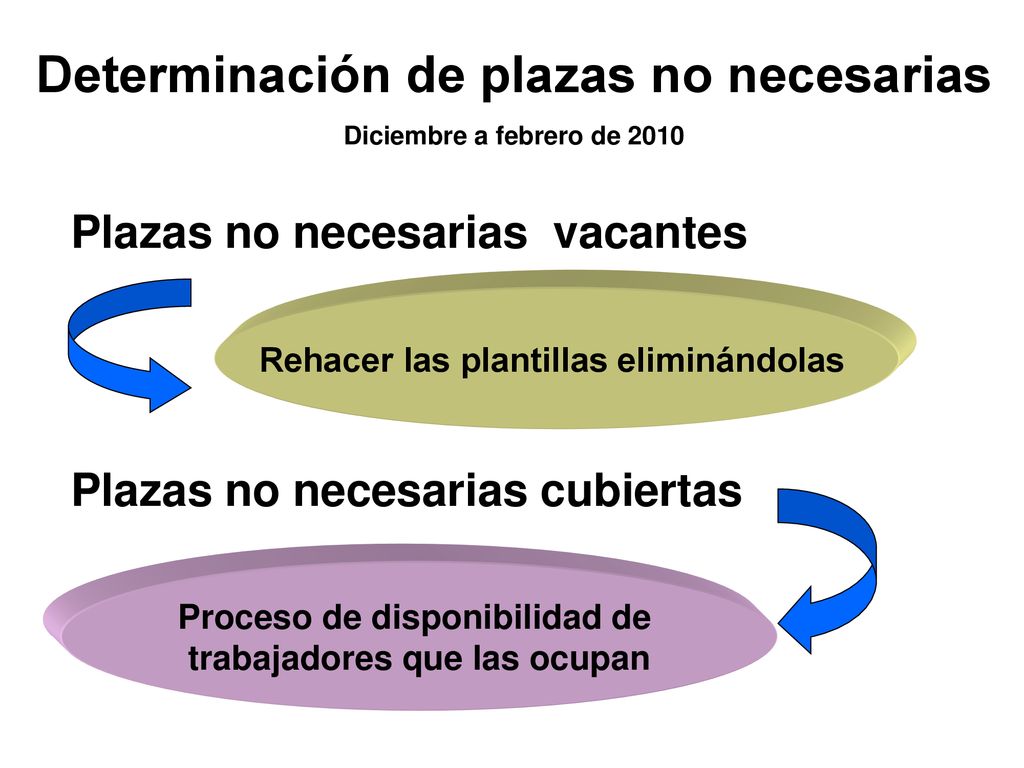 Determinación de plazas no necesarias

Diciembre a febrero de 2010

Plazas no necesarias vacantes

Rehacer las plantillas eliminándolas

Plazas no necesarias cubiertas

Proceso de disponibilidad de trabajadores que las ocupan